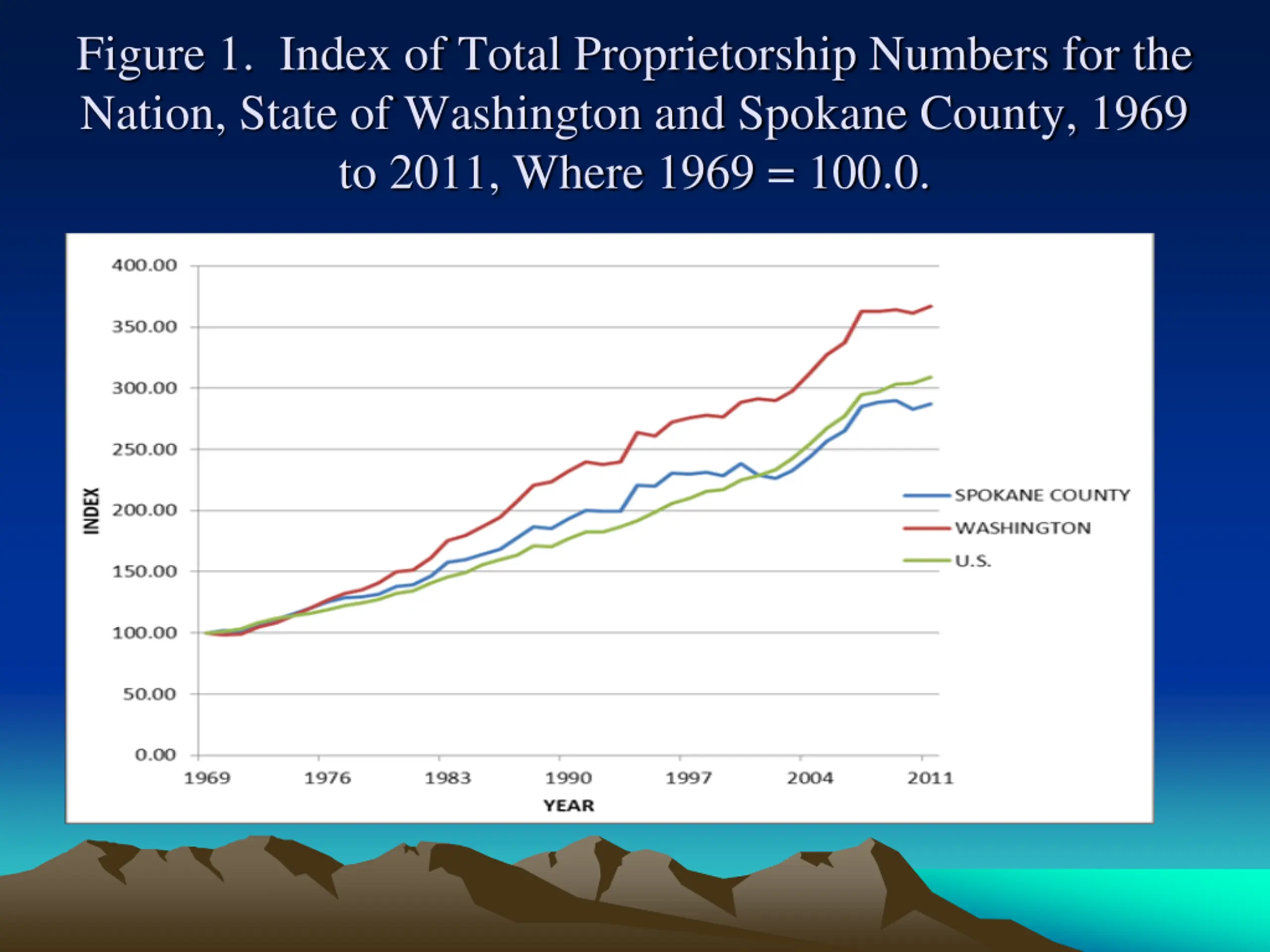 Figure 1. Index of Total Proprietorship Numbers for the Nation, State of Washington and Spokane County, 1969 to 2011, Where 1969 = 100.0.

400.00
350.00
300.00
250.00
200.00
150.00
100.00
50.00
0.00

INDEX

1969
1976
1983
1990
1997
2004
2011

YEAR

SPOKANE COUNTY
WASHINGTON
U.S.